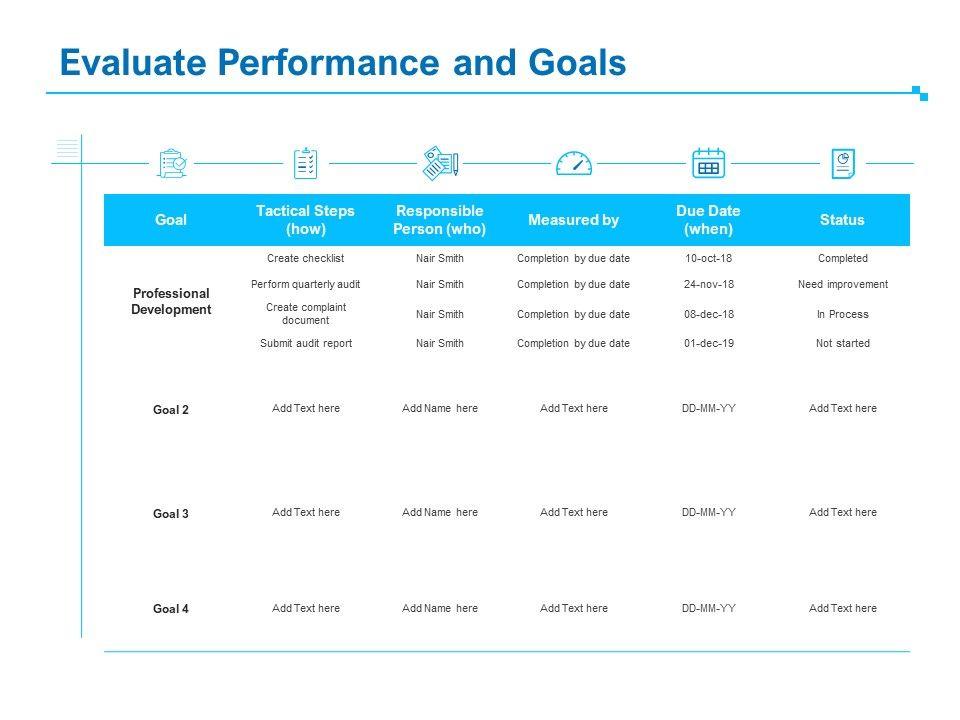 Evaluate Performance and Goals

| Goal | Tactical Steps (how) | Responsible Person (who) | Measured by | Due Date (when) | Status |
|---|---|---|---|---|---|
| Professional Development | Create checklist | Nair Smith | Completion by due date | 10-oct-18 | Completed |
| | Perform quarterly audit | Nair Smith | Completion by due date | 24-nov-18 | Need improvement |
| | Create complaint document | Nair Smith | Completion by due date | 08-dec-18 | In Process |
| | Submit audit report | Nair Smith | Completion by due date | 01-dec-19 | Not started |
| Goal 2 | Add Text here | Add Name here | Add Text here | DD-MM-YY | Add Text here |
| Goal 3 | Add Text here | Add Name here | Add Text here | DD-MM-YY | Add Text here |
| Goal 4 | Add Text here | Add Name here | Add Text here | DD-MM-YY | Add Text here |